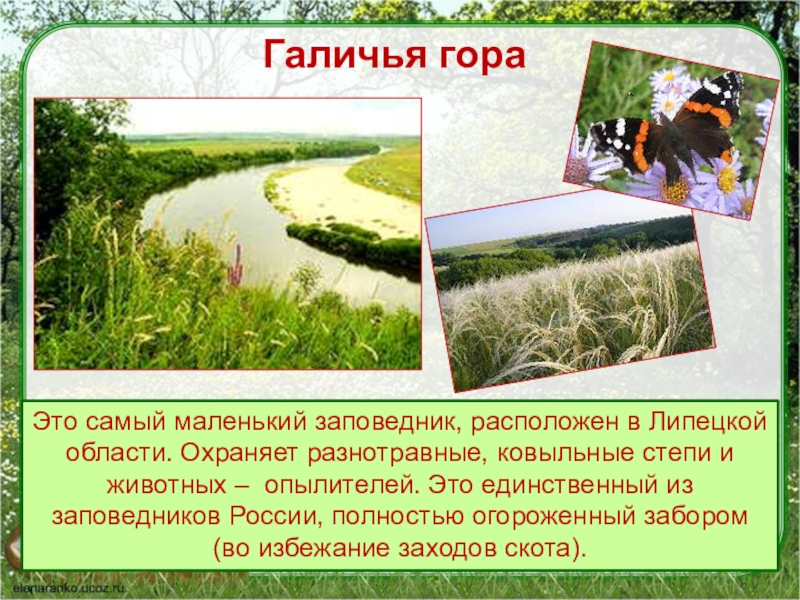 Галичья гора

Это самый маленький заповедник, расположен в Липецкой области. Охраняет разнотравные, ковыльные степи и животных – опылителей. Это единственный из заповедников России, полностью огороженный забором (во избежание заходов скота).

elenaranko.ucoz.ru